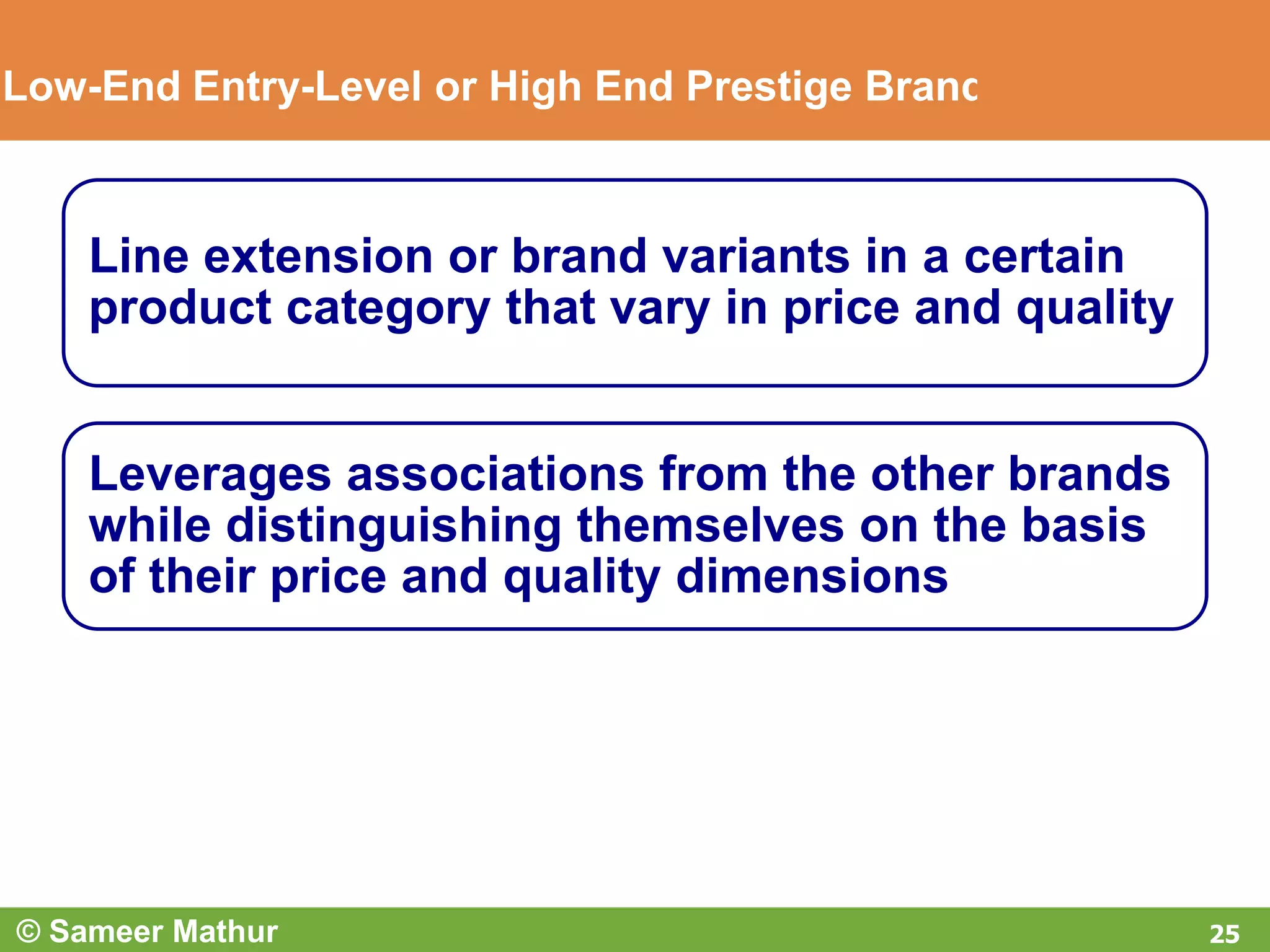 Low-End Entry-Level or High End Prestige Branc

Line extension or brand variants in a certain product category that vary in price and quality

Leverages associations from the other brands while distinguishing themselves on the basis of their price and quality dimensions

© Sameer Mathur

25